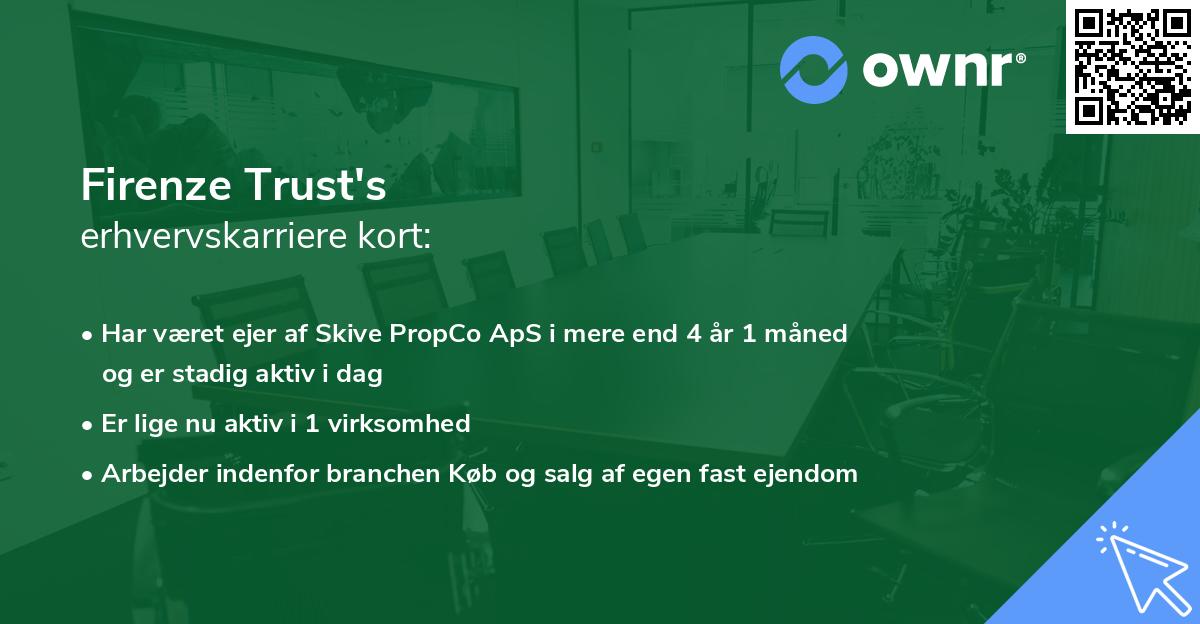 ownr®

Firenze Trust's
erhvervskarriere kort:

• Har været ejer af Skive PropCo ApS i mere end 4 år 1 måned og er stadig aktiv i dag
• Er lige nu aktiv i 1 virksomhed
• Arbejder indenfor branchen Køb og salg af egen fast ejendom